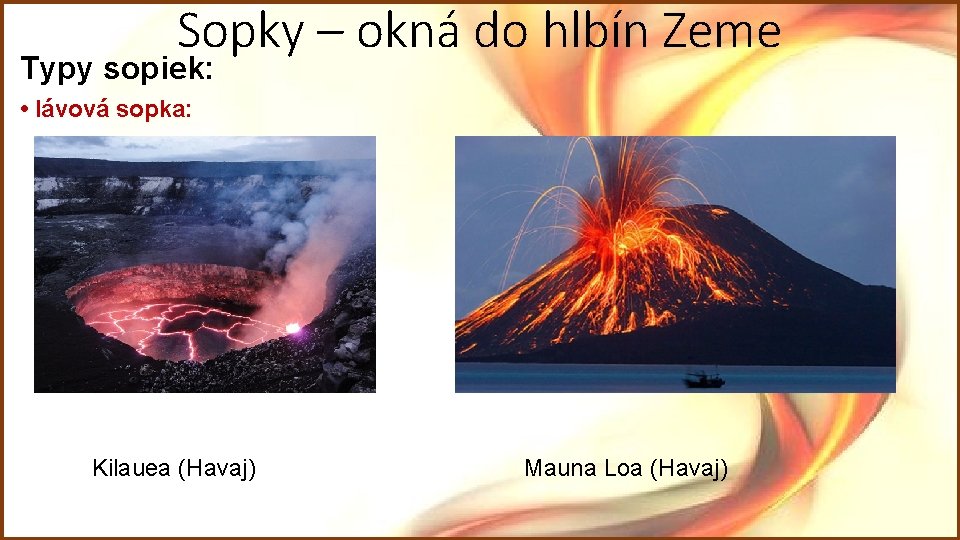 Sopky – okná do hlbín Zeme

Typy sopiek:

• lávová sopka:

Kilauea (Havaj)

Mauna Loa (Havaj)